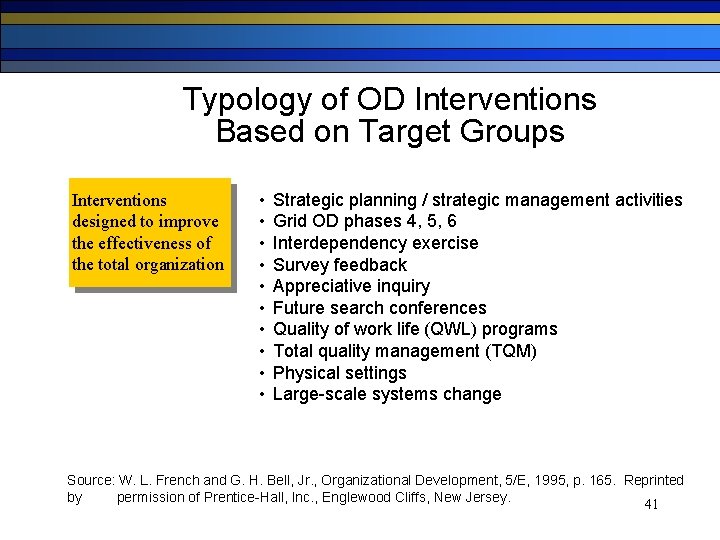 Typology of OD Interventions Based on Target Groups

Interventions designed to improve the effectiveness of the total organization

• Strategic planning / strategic management activities
• Grid OD phases 4, 5, 6
• Interdependency exercise
• Survey feedback
• Appreciative inquiry
• Future search conferences
• Quality of work life (QWL) programs
• Total quality management (TQM)
• Physical settings
• Large-scale systems change

Source: W. L. French and G. H. Bell, Jr., Organizational Development, 5/E, 1995, p. 165. Reprinted by permission of Prentice-Hall, Inc., Englewood Cliffs, New Jersey.

41